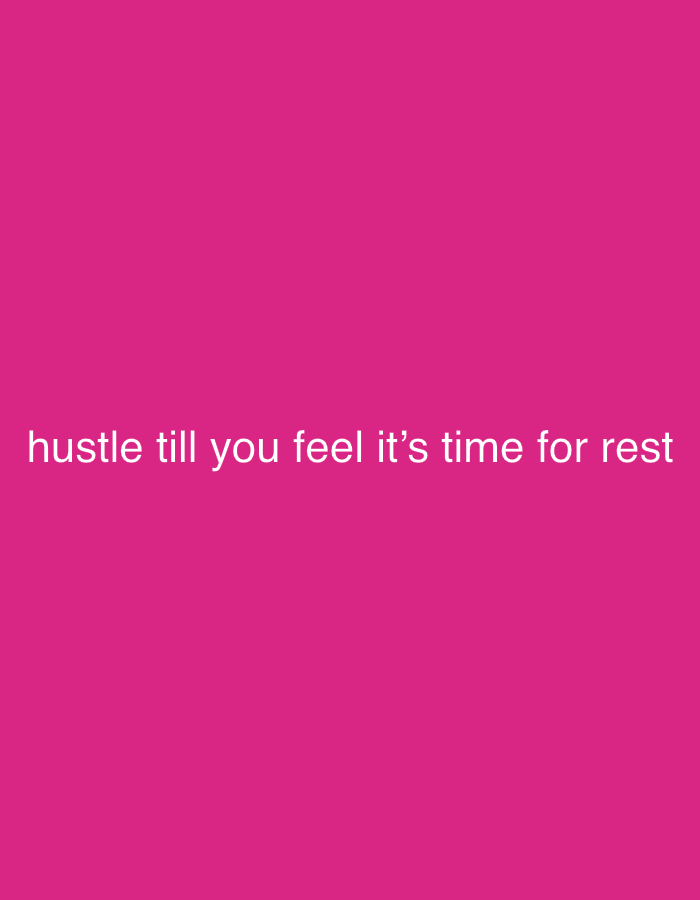 hustle till you feel it’s time for rest